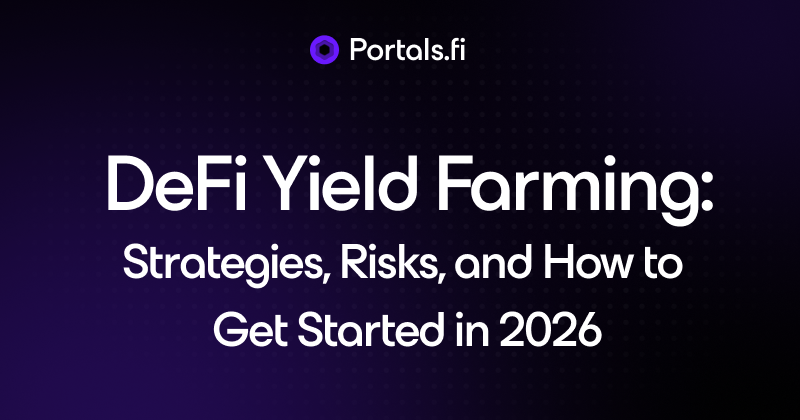 Portals.fi

DeFi Yield Farming:
Strategies, Risks, and How to Get Started in 2026